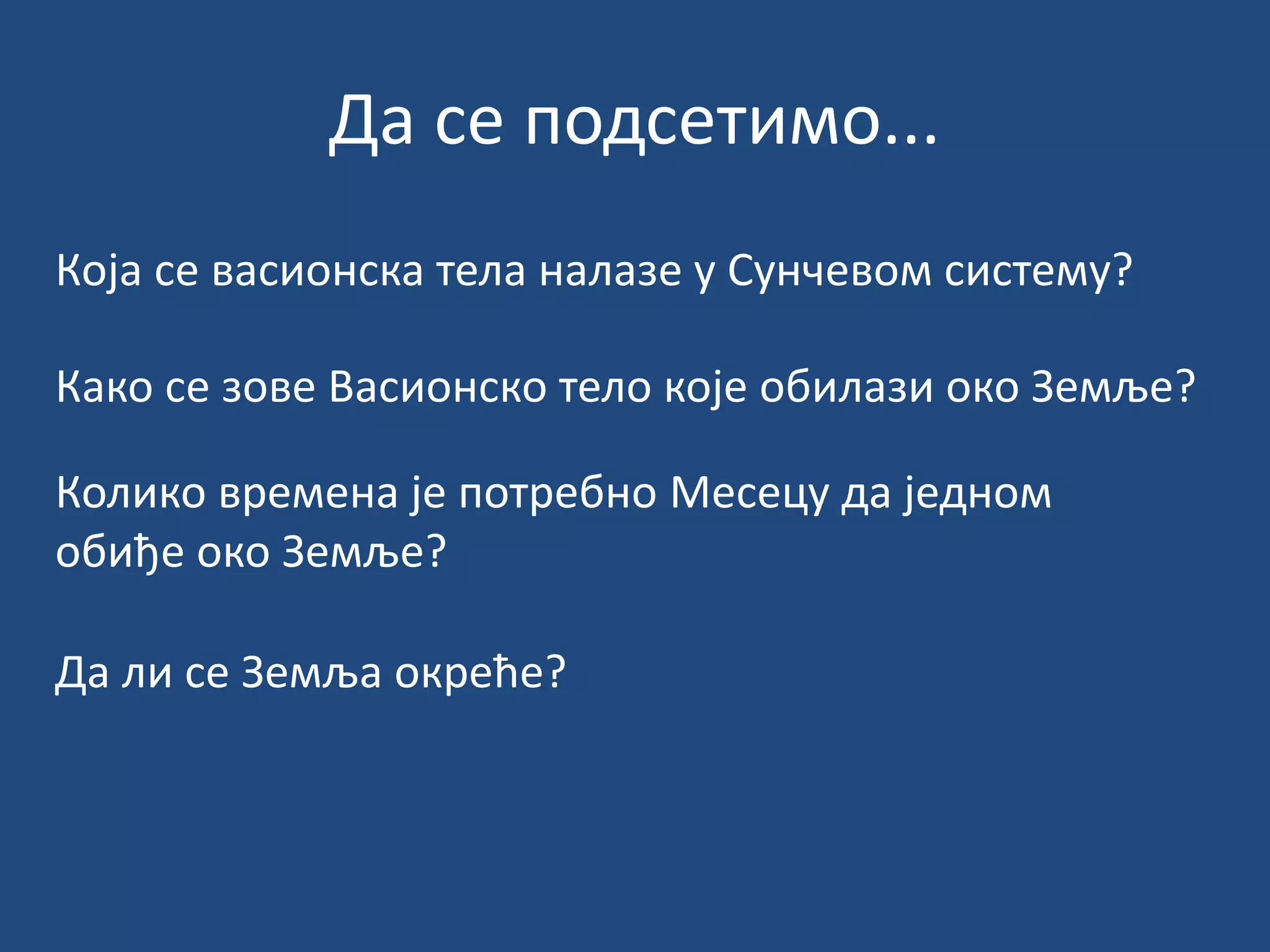 Да се подсетимо...

Која се васионска тела налазе у Сунчевом систему?

Како се зове Васионско тело које обилази око Земље?

Колико времена је потребно Месецу да једном обиђе око Земље?

Да ли се Земља окреће?